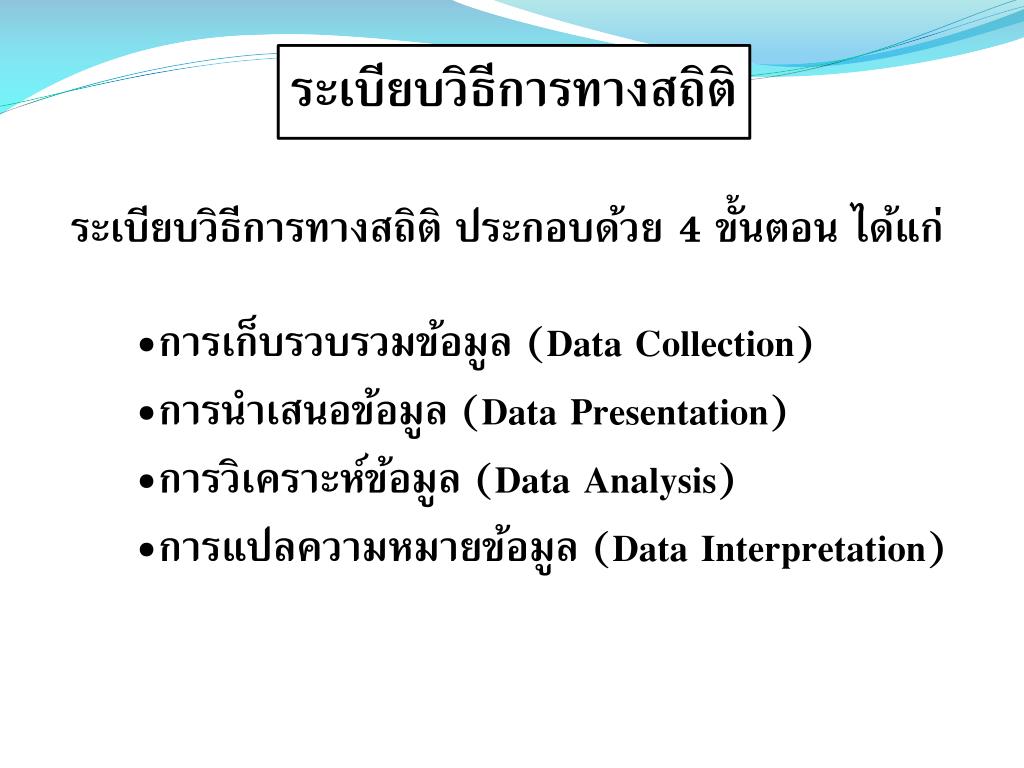 ระเบียบวิธีการทางสถิติ

ระเบียบวิธีการทางสถิติ ประกอบด้วย 4 ขั้นตอน ได้แก่

•การเก็บรวบรวมข้อมูล (Data Collection)
•การนำเสนอข้อมูล (Data Presentation)
•การวิเคราะห์ข้อมูล (Data Analysis)
•การแปลความหมายข้อมูล (Data Interpretation)